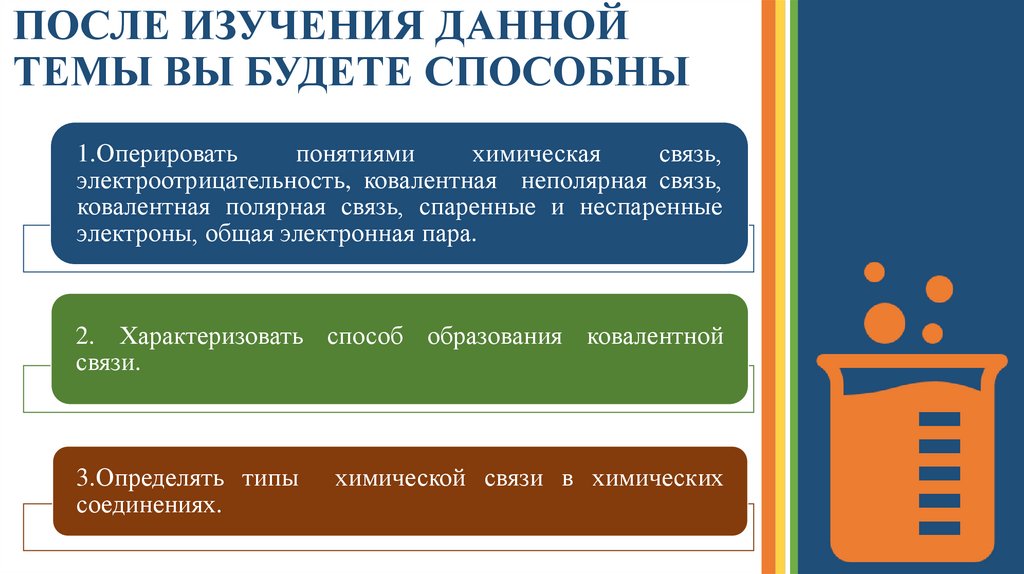 ПОСЛЕ ИЗУЧЕНИЯ ДАННОЙ ТЕМЫ ВЫ БУДЕТЕ СПОСОБНЫ

1.Оперировать понятиями химическая связь, электроотрицательность, ковалентная неполярная связь, ковалентная полярная связь, спаренные и неспаренные электроны, общая электронная пара.

2. Характеризовать способ образования ковалентной связи.

3.Определять типы химической связи в химических соединениях.